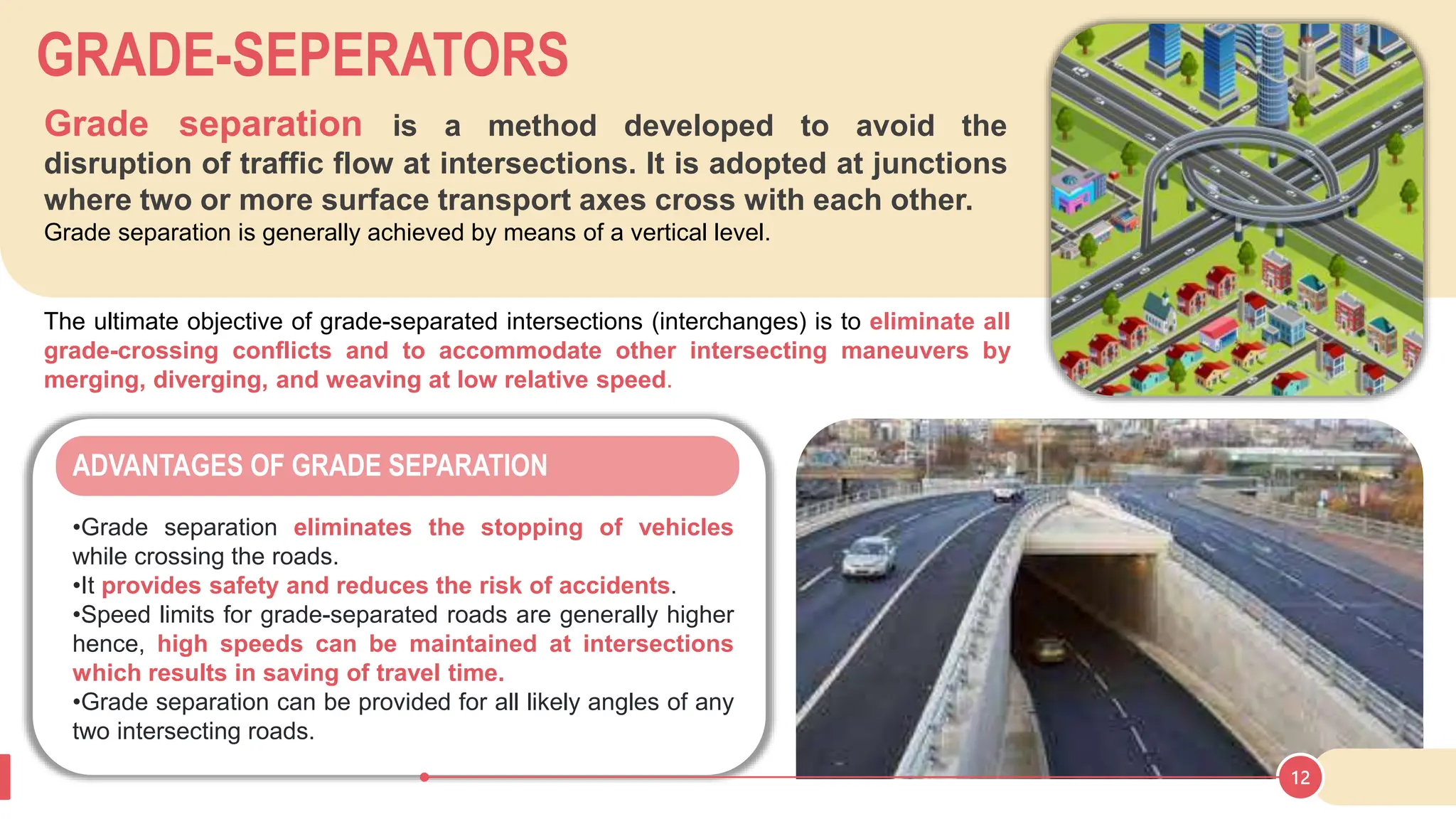 GRADE-SEPERATORS

Grade separation is a method developed to avoid the disruption of traffic flow at intersections. It is adopted at junctions where two or more surface transport axes cross with each other.
Grade separation is generally achieved by means of a vertical level.

The ultimate objective of grade-separated intersections (interchanges) is to eliminate all grade-crossing conflicts and to accommodate other intersecting maneuvers by merging, diverging, and weaving at low relative speed.

ADVANTAGES OF GRADE SEPARATION

•Grade separation eliminates the stopping of vehicles while crossing the roads.
•It provides safety and reduces the risk of accidents.
•Speed limits for grade-separated roads are generally higher hence, high speeds can be maintained at intersections which results in saving of travel time.
•Grade separation can be provided for all likely angles of any two intersecting roads.

12